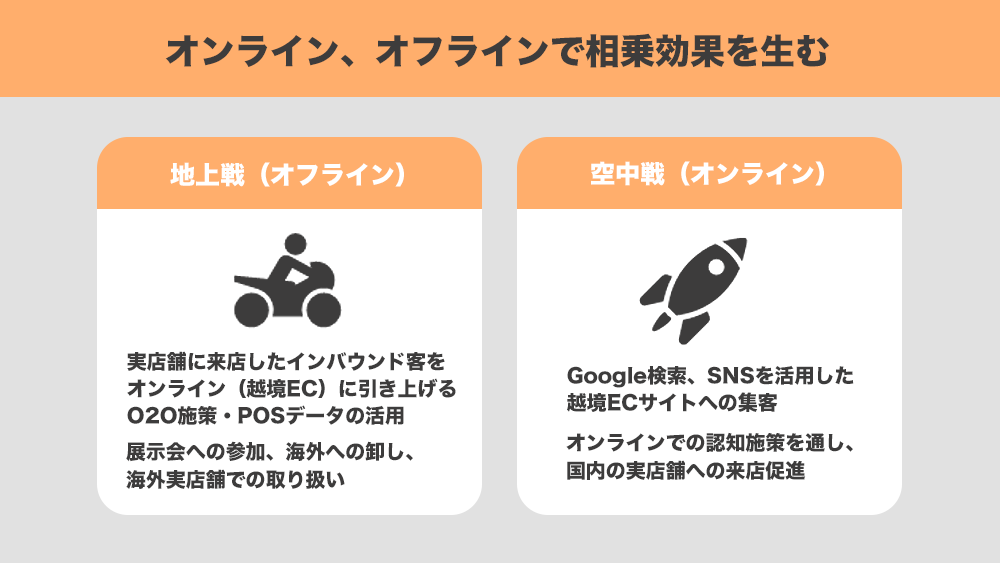 オンライン、オフラインで相乗効果を生む

地上戦（オフライン）

実店舗に来店したインバウンド客をオンライン（越境EC）に引き上げるO2O施策・POSデータの活用

展示会への参加、海外への卸し、海外実店舗での取り扱い

空中戦（オンライン）

Google検索、SNSを活用した越境ECサイトへの集客

オンラインでの認知施策を通し、国内の実店舗への来店促進